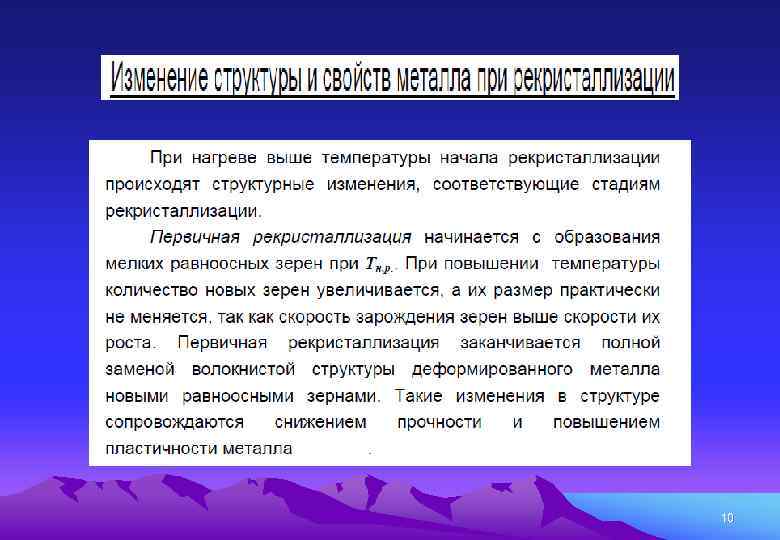 Изменение структуры и свойств металла при рекристаллизации

При нагреве выше температуры начала рекристаллизации происходят структурные изменения, соответствующие стадиям рекристаллизации.

Первичная рекристаллизация начинается с образования мелких равноосных зерен при $T_{н.р.}$. При повышении температуры количество новых зерен увеличивается, а их размер практически не меняется, так как скорость зарождения зерен выше скорости их роста. Первичная рекристаллизация заканчивается полной заменой волокнистой структуры деформированного металла новыми равноосными зернами. Такие изменения в структуре сопровождаются снижением прочности и повышением пластичности металла .

10